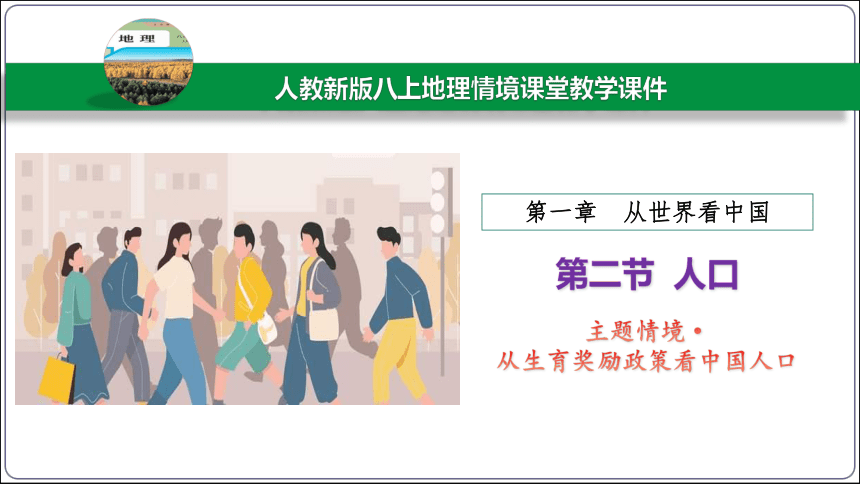 地理

人教新版八上地理情境课堂教学课件

第一章　从世界看中国

第二节　人口

主题情境•
从生育奖励政策看中国人口